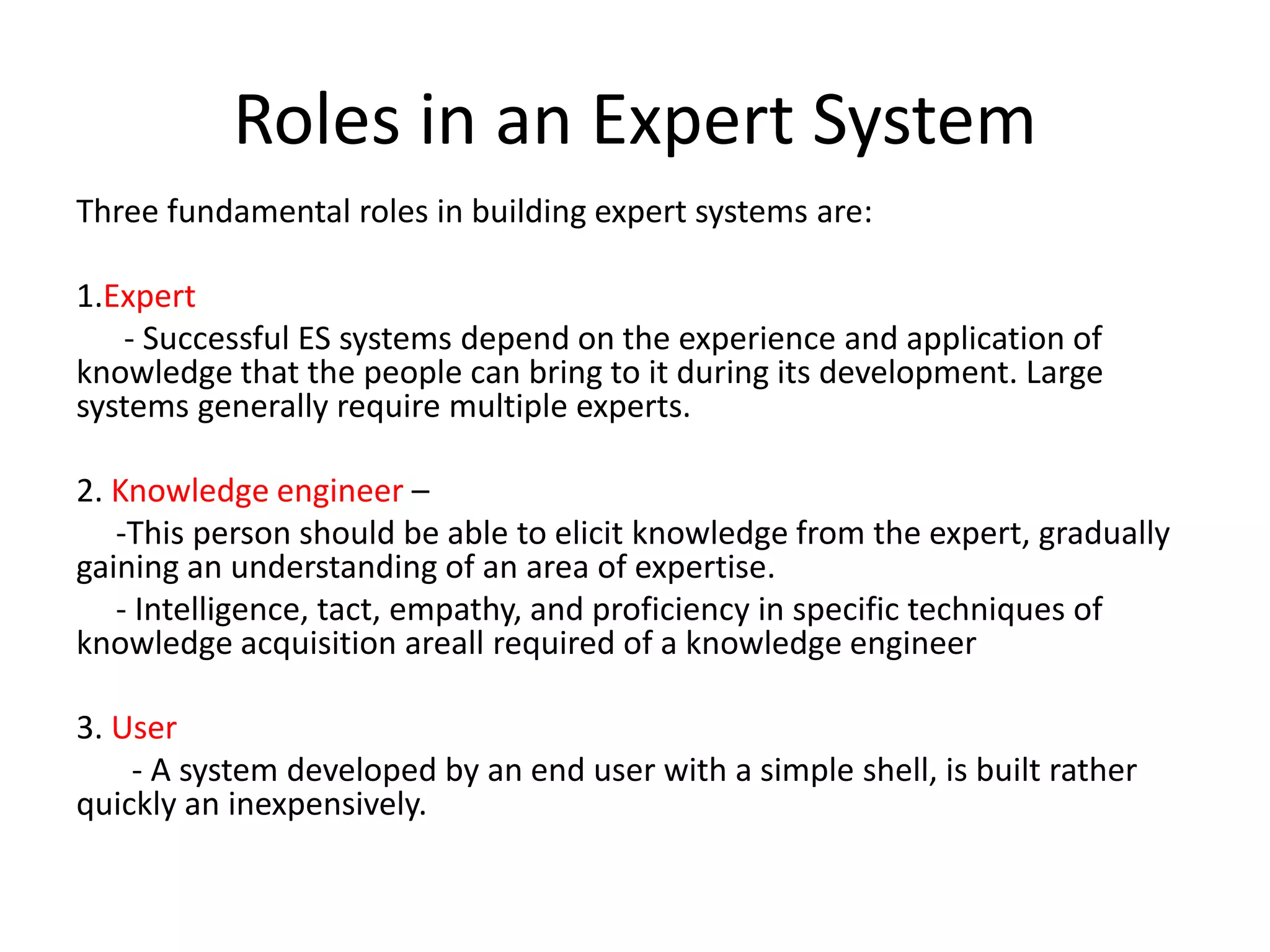 Roles in an Expert System

Three fundamental roles in building expert systems are:

1.Expert

- Successful ES systems depend on the experience and application of knowledge that the people can bring to it during its development. Large systems generally require multiple experts.

2. Knowledge engineer –

-This person should be able to elicit knowledge from the expert, gradually gaining an understanding of an area of expertise.

- Intelligence, tact, empathy, and proficiency in specific techniques of knowledge acquisition areall required of a knowledge engineer

3. User

- A system developed by an end user with a simple shell, is built rather quickly an inexpensively.